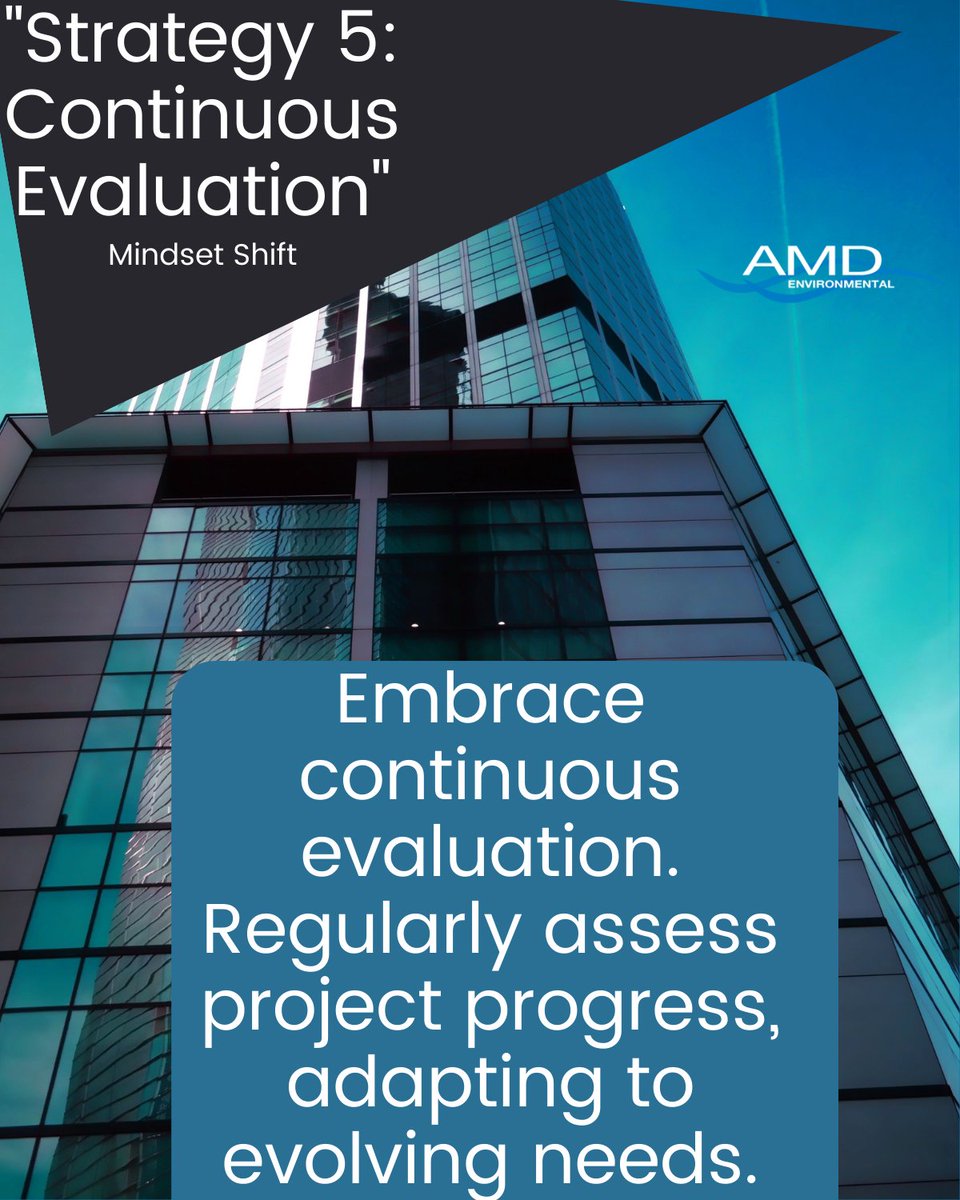 "Strategy 5: Continuous Evaluation"

Mindset Shift

AMD
ENVIRONMENTAL

Embrace continuous evaluation. Regularly assess project progress, adapting to evolving needs.